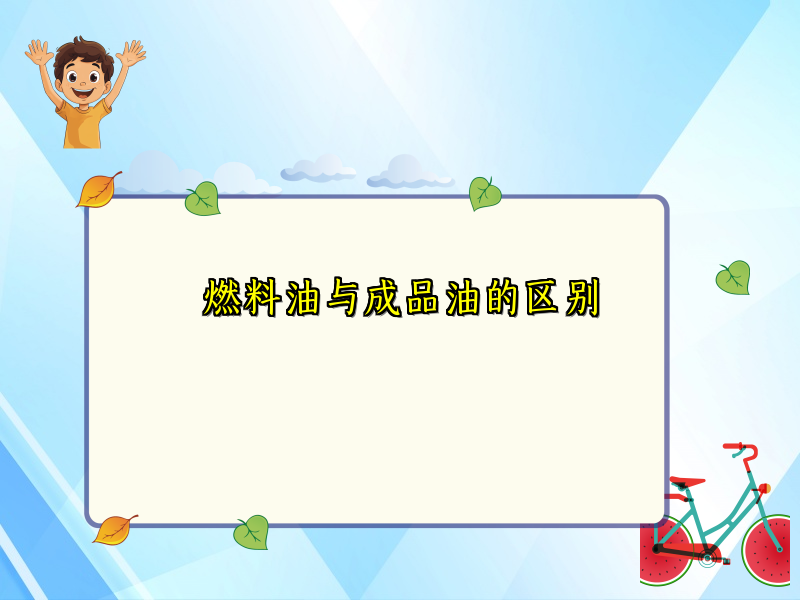 燃料油与成品油的区别